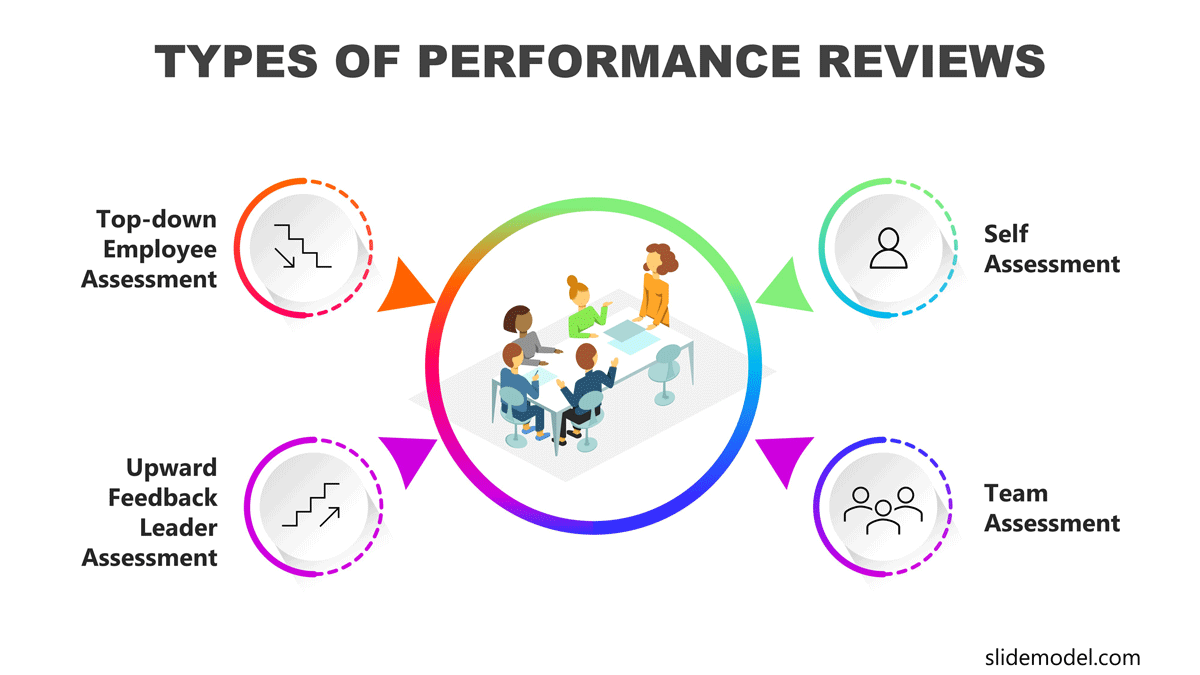 TYPES OF PERFORMANCE REVIEWS

Top-down Employee Assessment

Self Assessment

Upward Feedback Leader Assessment

Team Assessment

slidemodel.com